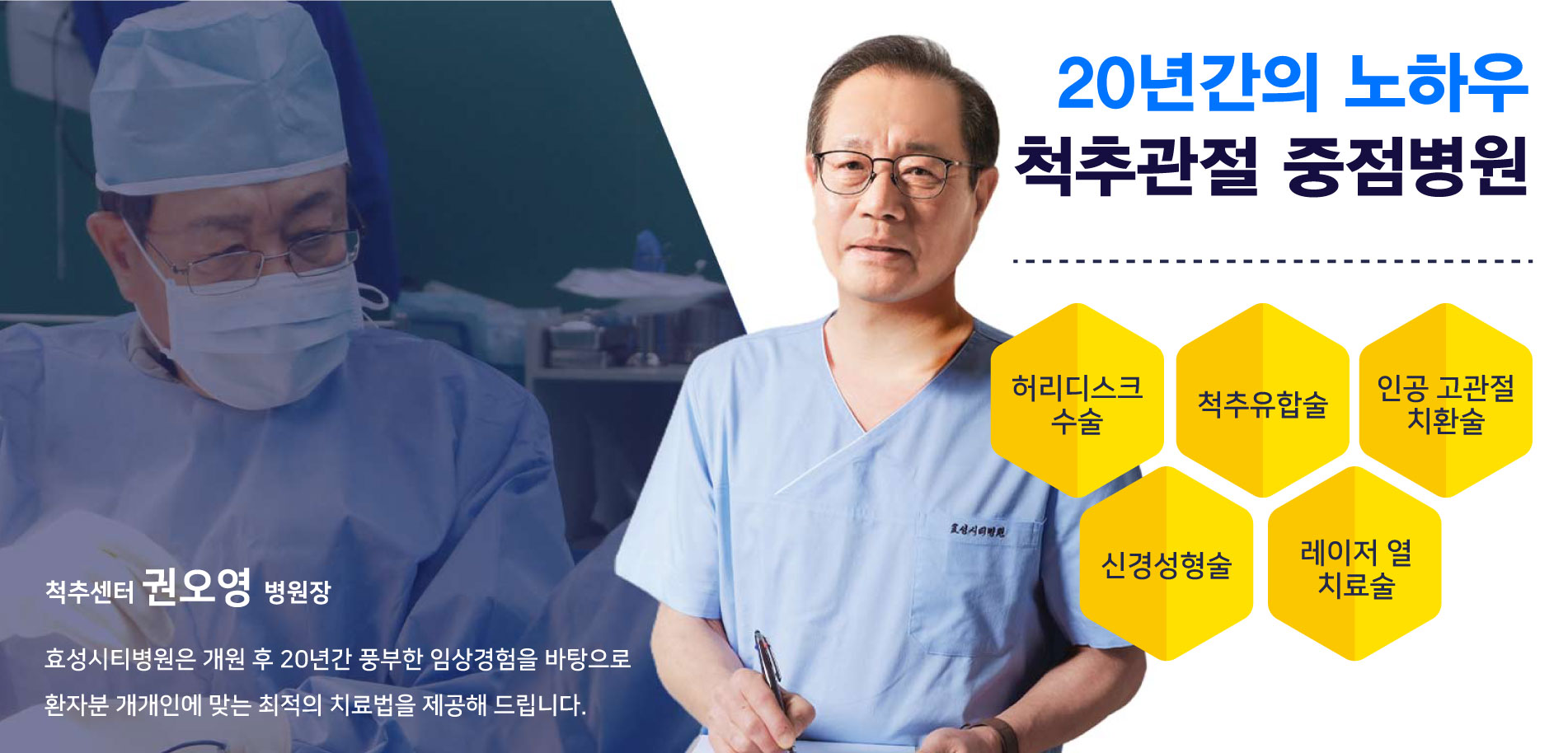 20년간의 노하우
척추관절 중점병원

허리디스크 수술

척추유합술

인공 고관절 치환술

신경성형술

레이저 열 치료술

효성시티병원

척추센터 권오영 병원장

효성시티병원은 개원 후 20년간 풍부한 임상경험을 바탕으로 환자분 개개인에 맞는 최적의 치료법을 제공해 드립니다.